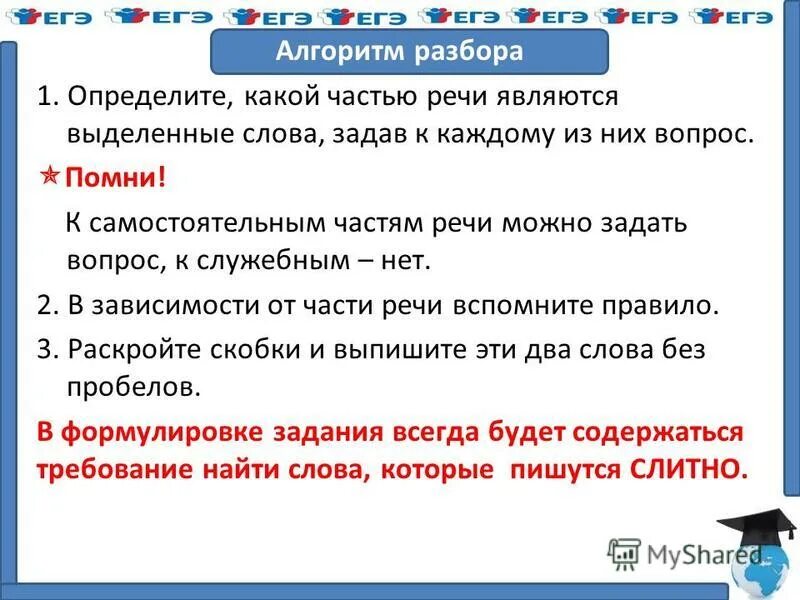 ЕГЭ ЕГЭ ЕГЭ ЕГЭ ЕГЭ ЕГЭ ЕГЭ ЕГЭ

Алгоритм разбора

1. Определите, какой частью речи являются выделенные слова, задав к каждому из них вопрос.

Помни!

К самостоятельным частям речи можно задать вопрос, к служебным – нет.

2. В зависимости от части речи вспомните правило.

3. Раскройте скобки и выпишите эти два слова без пробелов.

В формулировке задания всегда будет содержаться требование найти слова, которые пишутся СЛИТНО.

MyShared